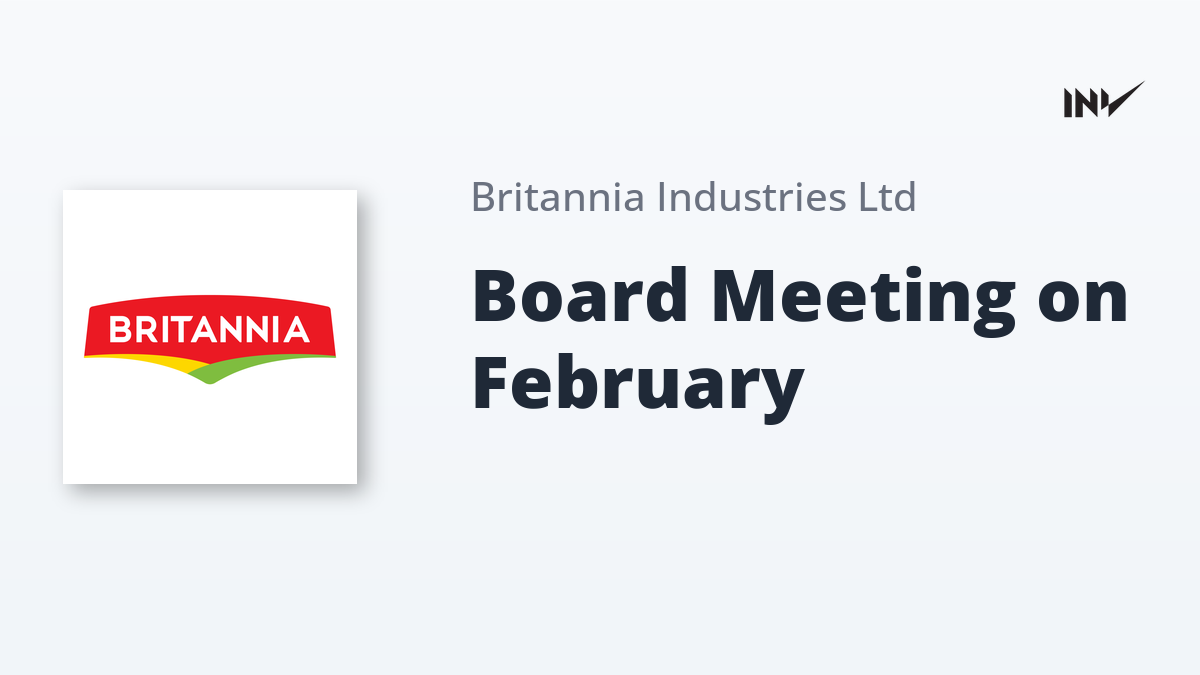 INV

BRITANNIA

Britannia Industries Ltd

Board Meeting on February